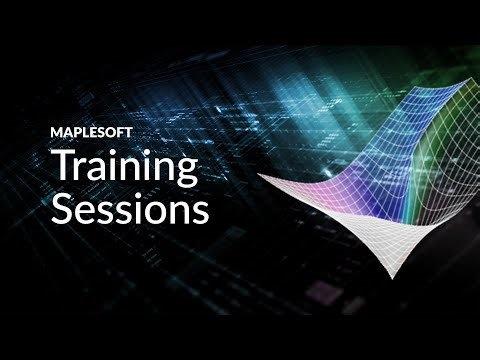 MAPLESOFT
Training
Sessions